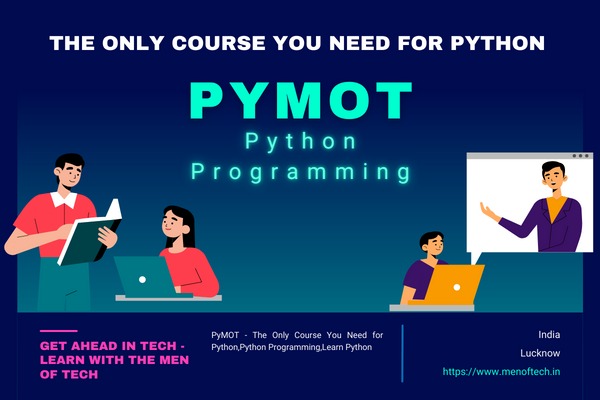 THE ONLY COURSE YOU NEED FOR PYTHON

PYMOT

Python Programming

GET AHEAD IN TECH - LEARN WITH THE MEN OF TECH

PyMOT - The Only Course You Need for Python,Python Programming,Learn Python

India

Lucknow

https://www.menoftech.in